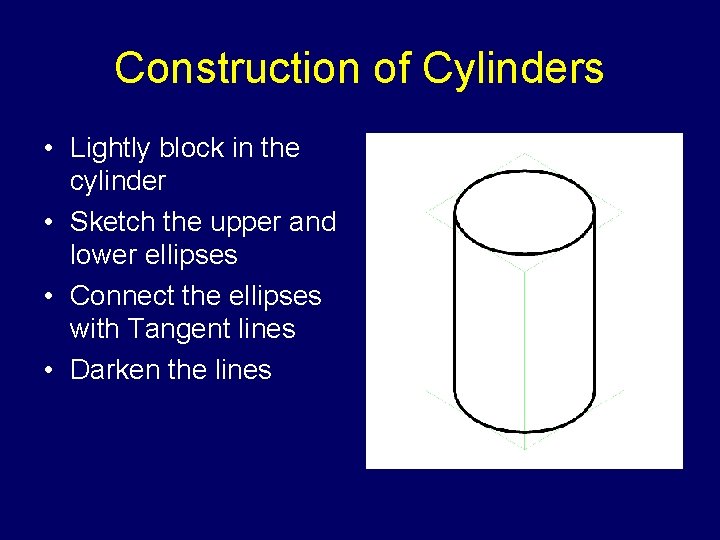 Construction of Cylinders

• Lightly block in the cylinder
• Sketch the upper and lower ellipses
• Connect the ellipses with Tangent lines
• Darken the lines